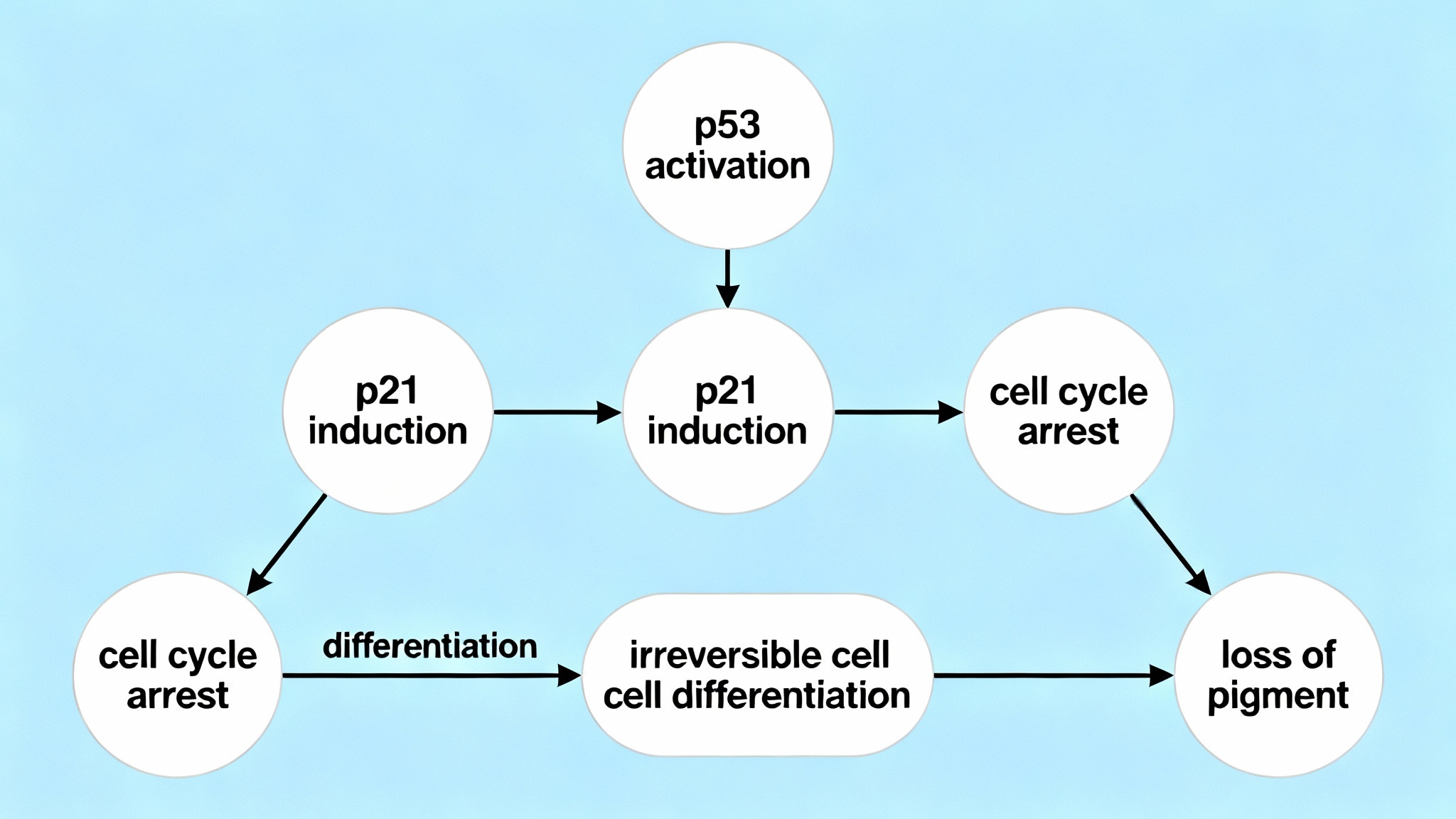 p53 activation

p21 induction

p21 induction

cell cycle arrest

cell cycle arrest

differentiation

irreversible cell cell differentiation

loss of pigment